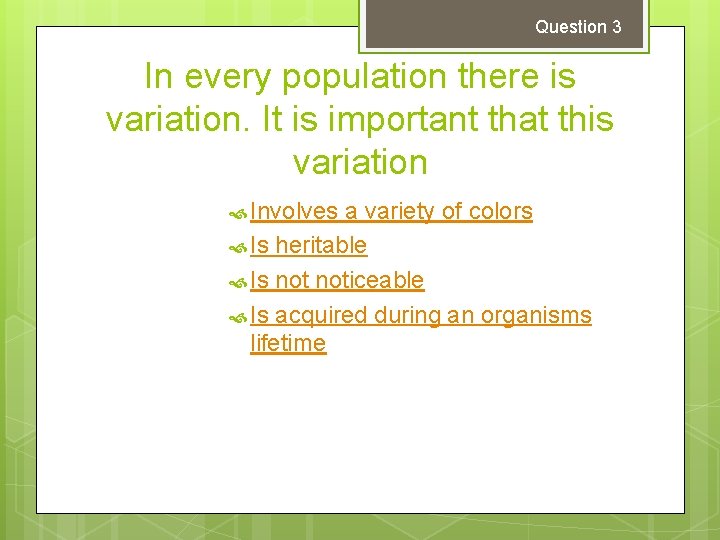 Question 3

In every population there is variation. It is important that this variation

Involves a variety of colors

Is heritable

Is not noticeable

Is acquired during an organisms lifetime